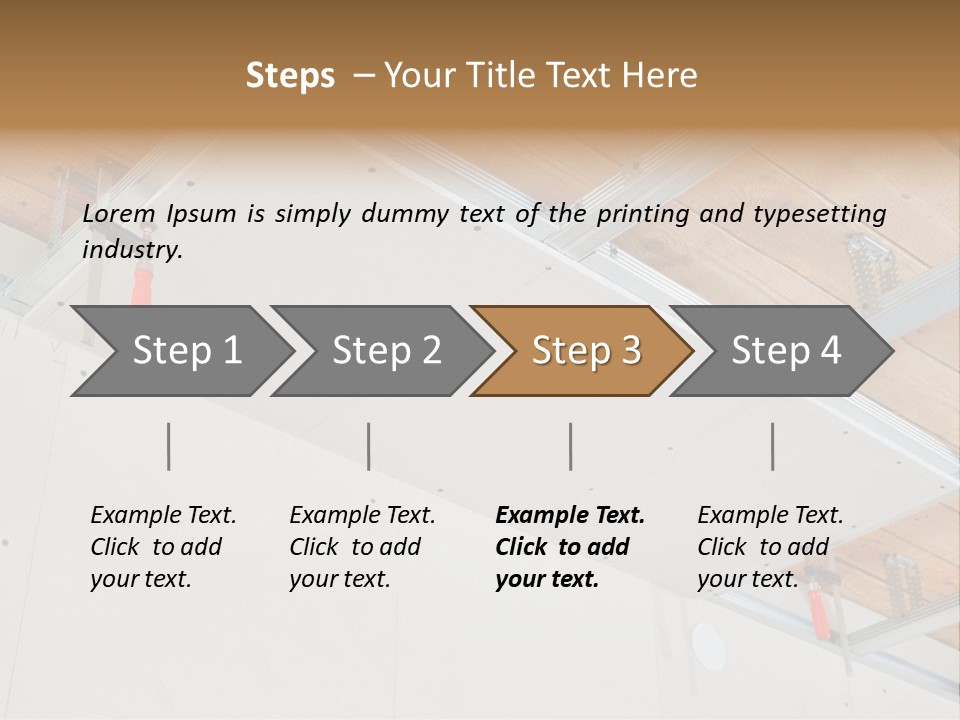 Steps – Your Title Text Here

Lorem Ipsum is simply dummy text of the printing and typesetting industry.

Step 1

Step 2

Step 3

Step 4

Example Text. Click to add your text.

Example Text. Click to add your text.

Example Text. Click to add your text.

Example Text. Click to add your text.